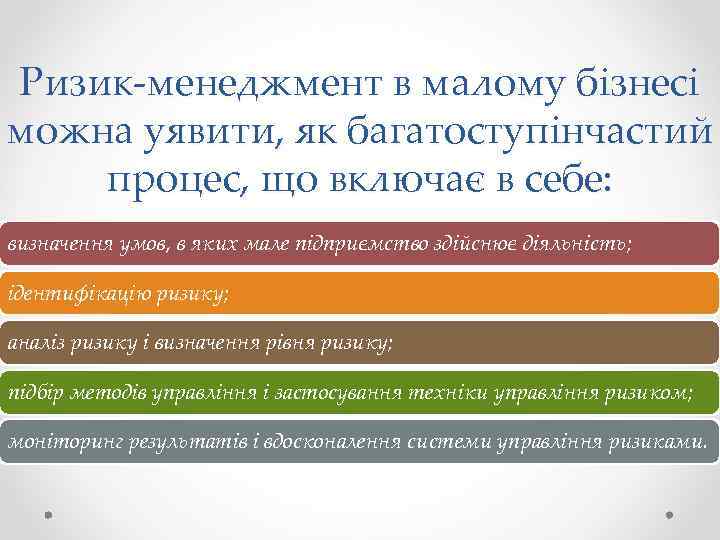 Ризик-менеджмент в малому бізнесі можна уявити, як багатоступінчастий процес, що включає в себе:

визначення умов, в яких мале підприємство здійснює діяльність;

ідентифікацію ризику;

аналіз ризику і визначення рівня ризику;

підбір методів управління і застосування техніки управління ризиком;

моніторинг результатів і вдосконалення системи управління ризиками.